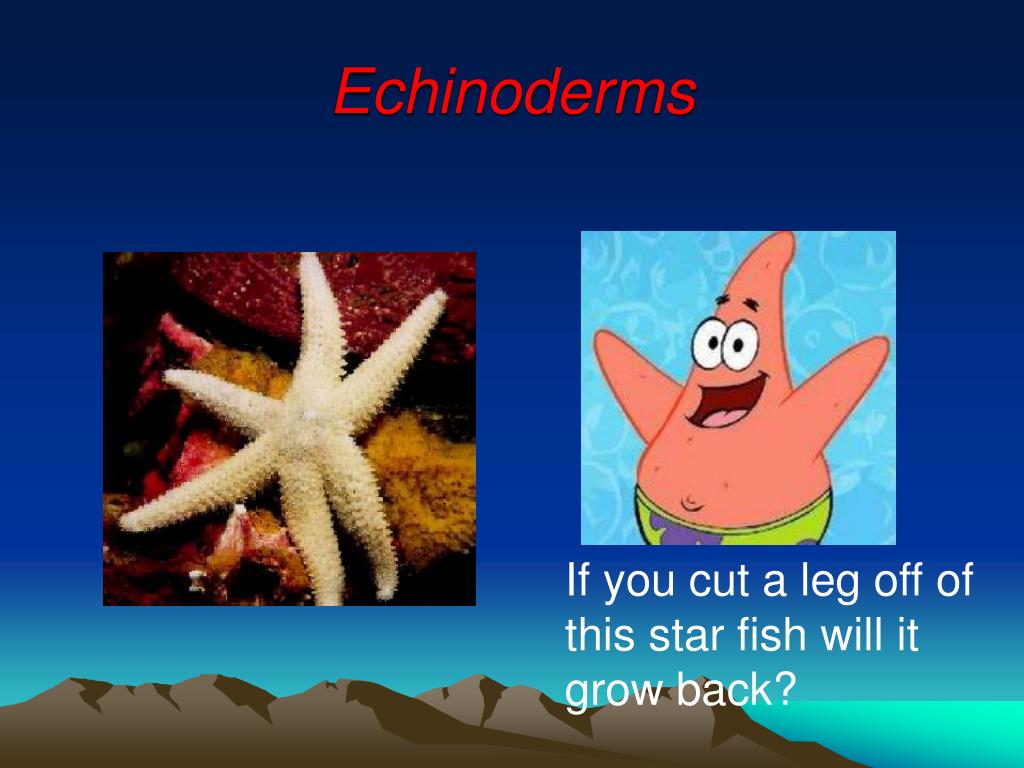 Echinoderms

If you cut a leg off of this star fish will it grow back?